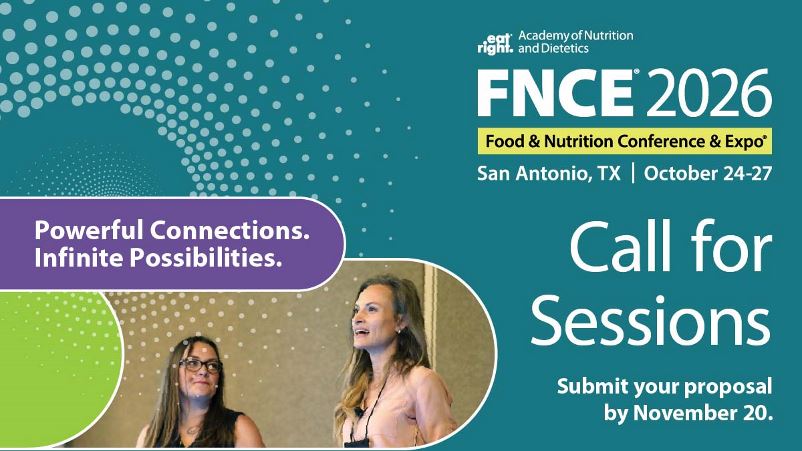 eat right. Academy of Nutrition and Dietetics

FNCE® 2026

Food & Nutrition Conference & Expo®

San Antonio, TX | October 24-27

Powerful Connections. Infinite Possibilities.

Call for Sessions

Submit your proposal by November 20.